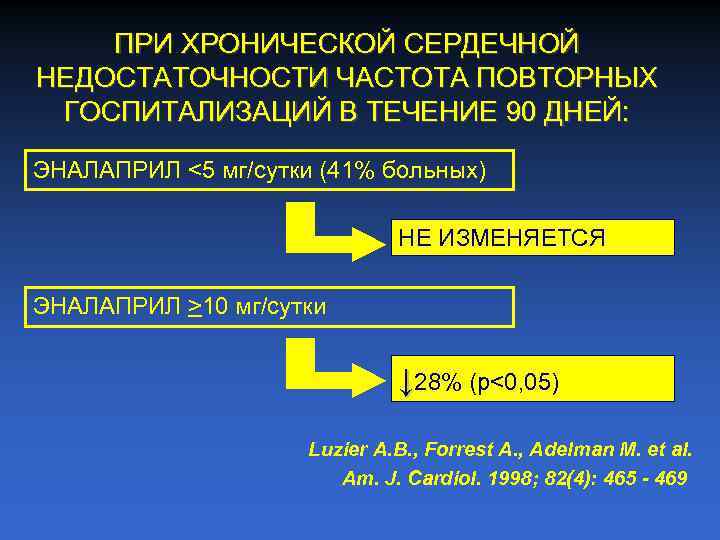 ПРИ ХРОНИЧЕСКОЙ СЕРДЕЧНОЙ НЕДОСТАТОЧНОСТИ ЧАСТОТА ПОВТОРНЫХ ГОСПИТАЛИЗАЦИЙ В ТЕЧЕНИЕ 90 ДНЕЙ:

ЭНАЛАПРИЛ <5 мг/сутки (41% больных)

НЕ ИЗМЕНЯЕТСЯ

ЭНАЛАПРИЛ $\geq$10 мг/сутки

↓28% (p<0,05)

Luzier A.B., Forrest A., Adelman M. et al.
Am. J. Cardiol. 1998; 82(4): 465 - 469